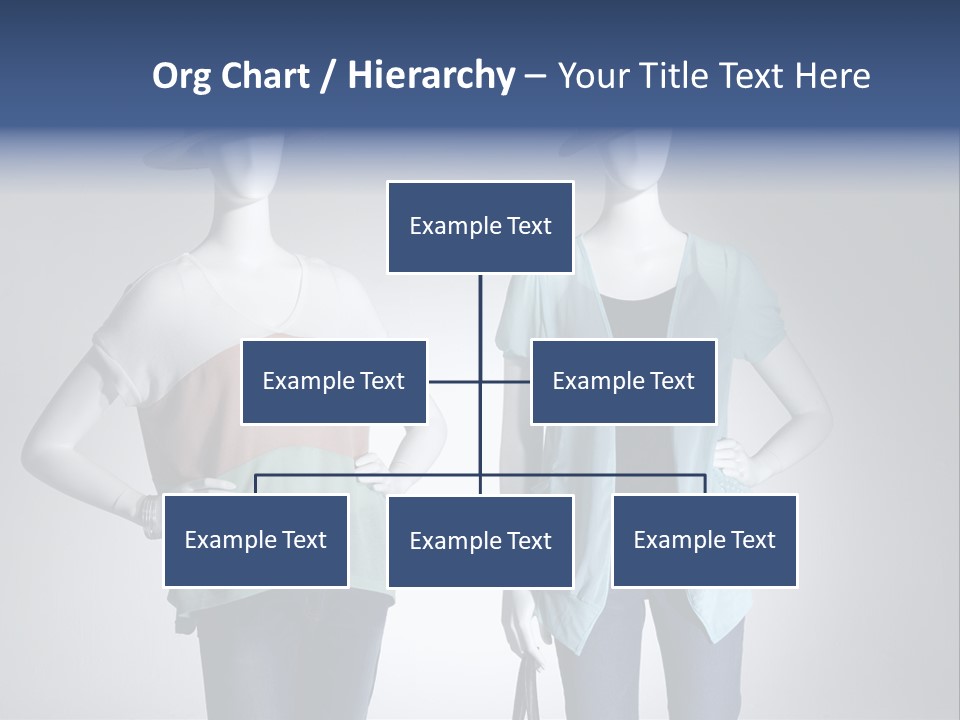 Org Chart / Hierarchy – Your Title Text Here

Example Text

Example Text

Example Text

Example Text

Example Text

Example Text